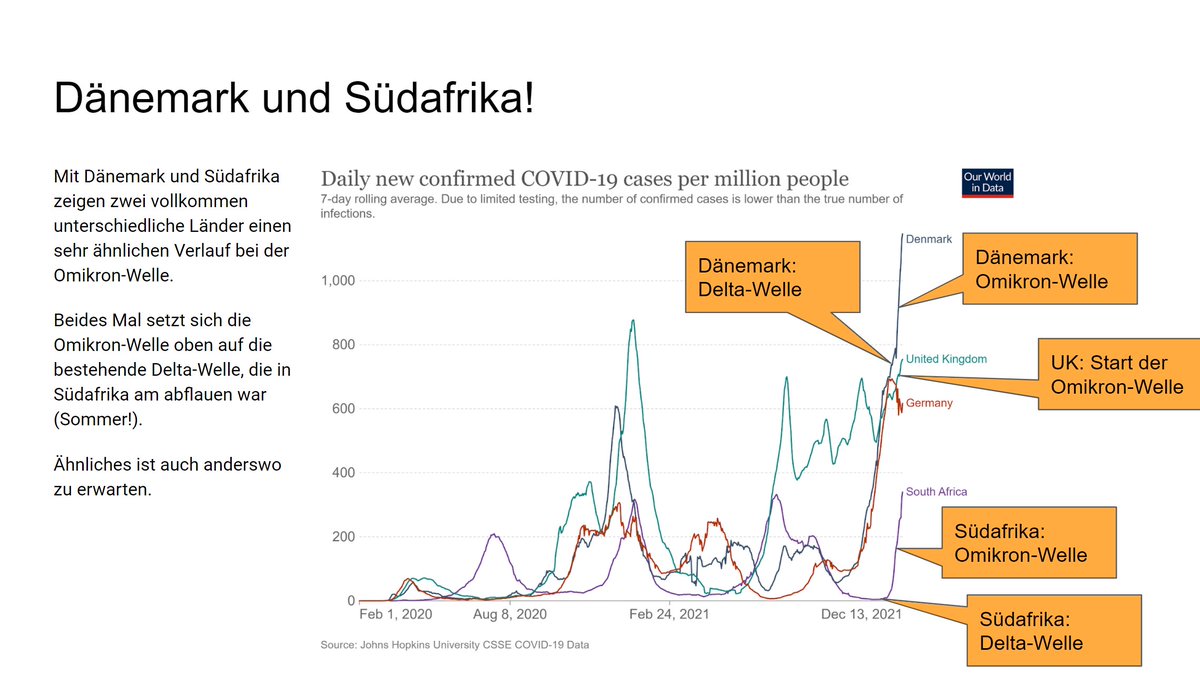 Dänemark und Südafrika!

Mit Dänemark und Südafrika zeigen zwei vollkommen unterschiedliche Länder einen sehr ähnlichen Verlauf bei der Omikron-Welle.

Beides Mal setzt sich die Omikron-Welle oben auf die bestehende Delta-Welle, die in Südafrika am abflauen war (Sommer!).

Ähnliches ist auch anderswo zu erwarten.

Daily new confirmed COVID-19 cases per million people
7-day rolling average. Due to limited testing, the number of confirmed cases is lower than the true number of infections.

Our World in Data

1,000
800
600
400
200
0

Feb 1, 2020
Aug 8, 2020
Feb 24, 2021
Dec 13, 2021

Denmark
United Kingdom
Germany
South Africa

Dänemark: Delta-Welle

Dänemark: Omikron-Welle

UK: Start der Omikron-Welle

Südafrika: Omikron-Welle

Südafrika: Delta-Welle

Source: Johns Hopkins University CSSE COVID-19 Data